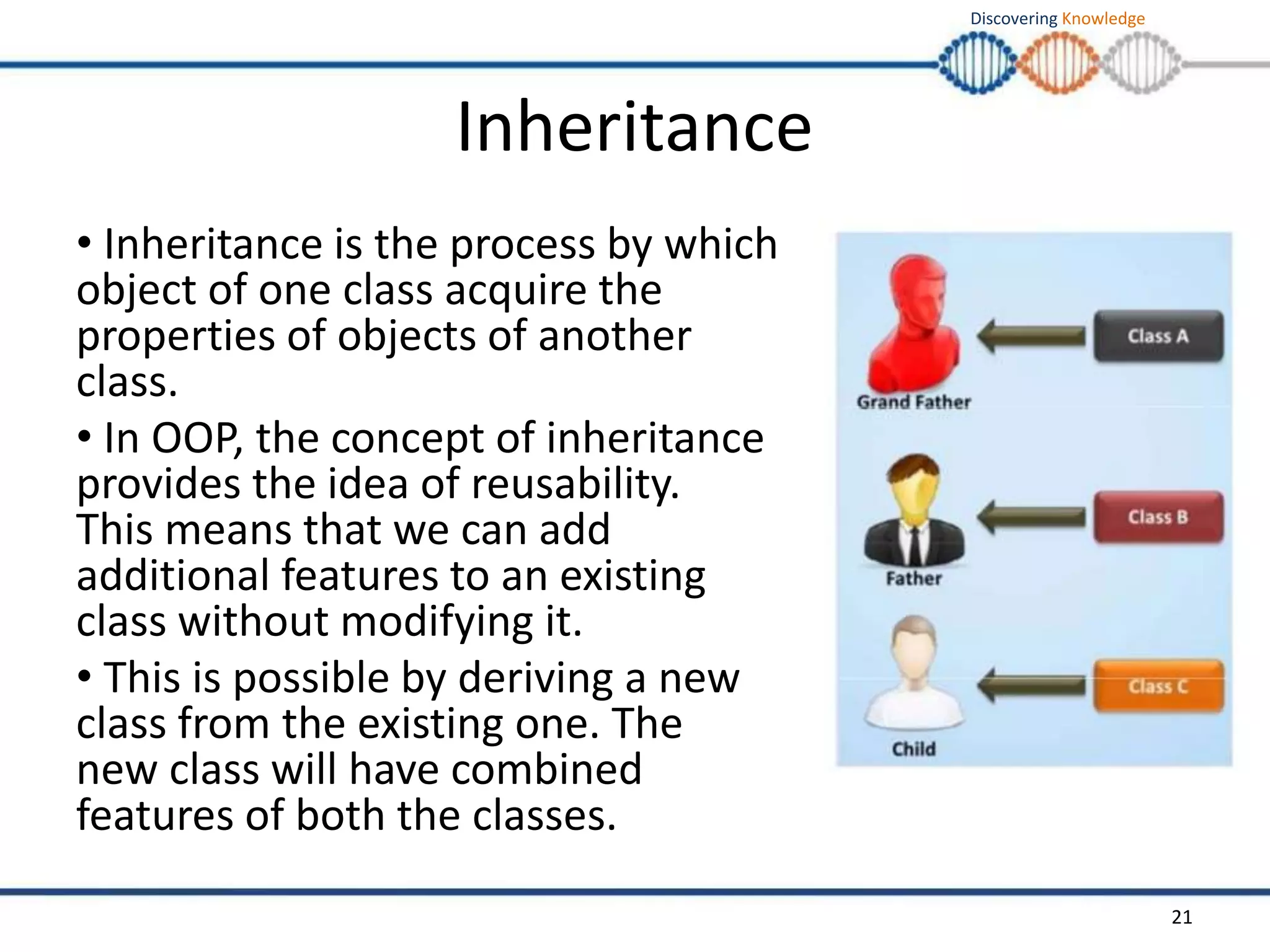 Discovering Knowledge

Inheritance

• Inheritance is the process by which object of one class acquire the properties of objects of another class.

• In OOP, the concept of inheritance provides the idea of reusability. This means that we can add additional features to an existing class without modifying it.

• This is possible by deriving a new class from the existing one. The new class will have combined features of both the classes.

Grand Father

Class A

Father

Class B

Child

Class C

21